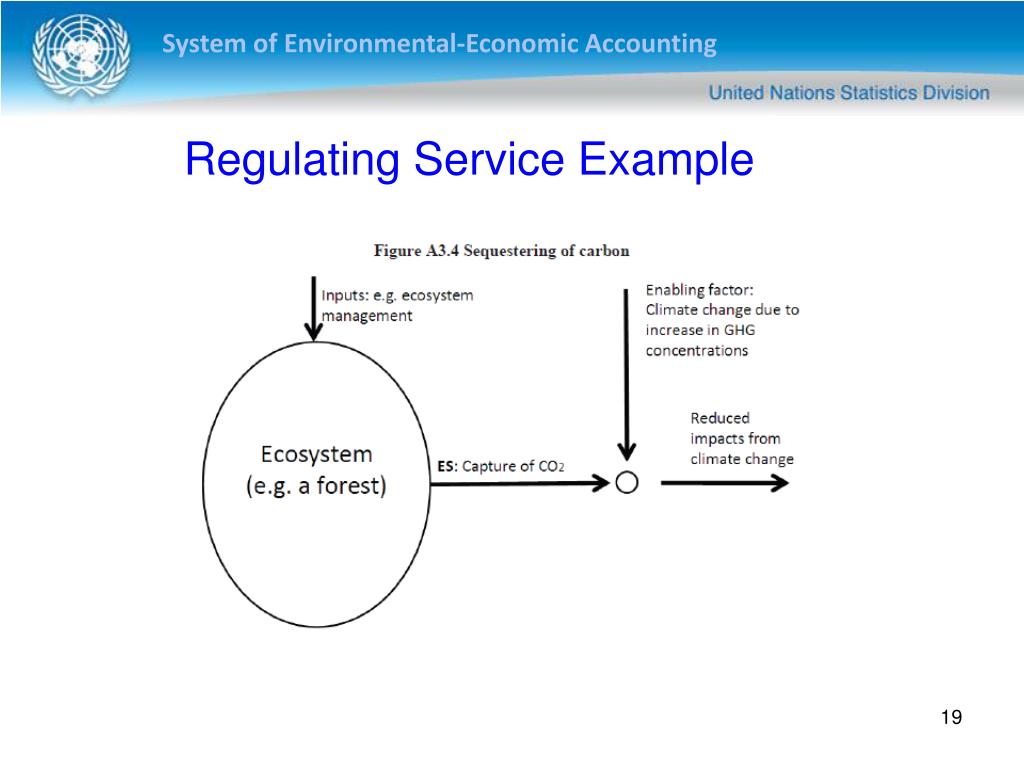 System of Environmental-Economic Accounting

United Nations Statistics Division

Regulating Service Example

Figure A3.4 Sequestering of carbon

Inputs: e.g. ecosystem management

Enabling factor: Climate change due to increase in GHG concentrations

Ecosystem (e.g. a forest)

ES: Capture of $CO_2$

Reduced impacts from climate change

19